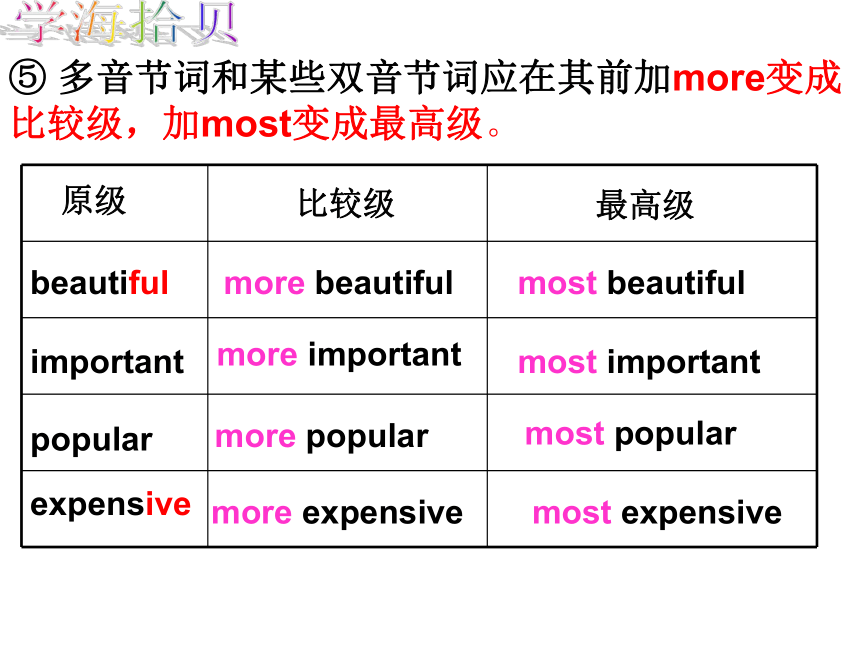 学海拾贝

⑤ 多音节词和某些双音节词应在其前加more变成比较级，加most变成最高级。

| 原级 | 比较级 | 最高级 |
|---|---|---|
| beautiful | more beautiful | most beautiful |
| important | more important | most important |
| popular | more popular | most popular |
| expensive | more expensive | most expensive |